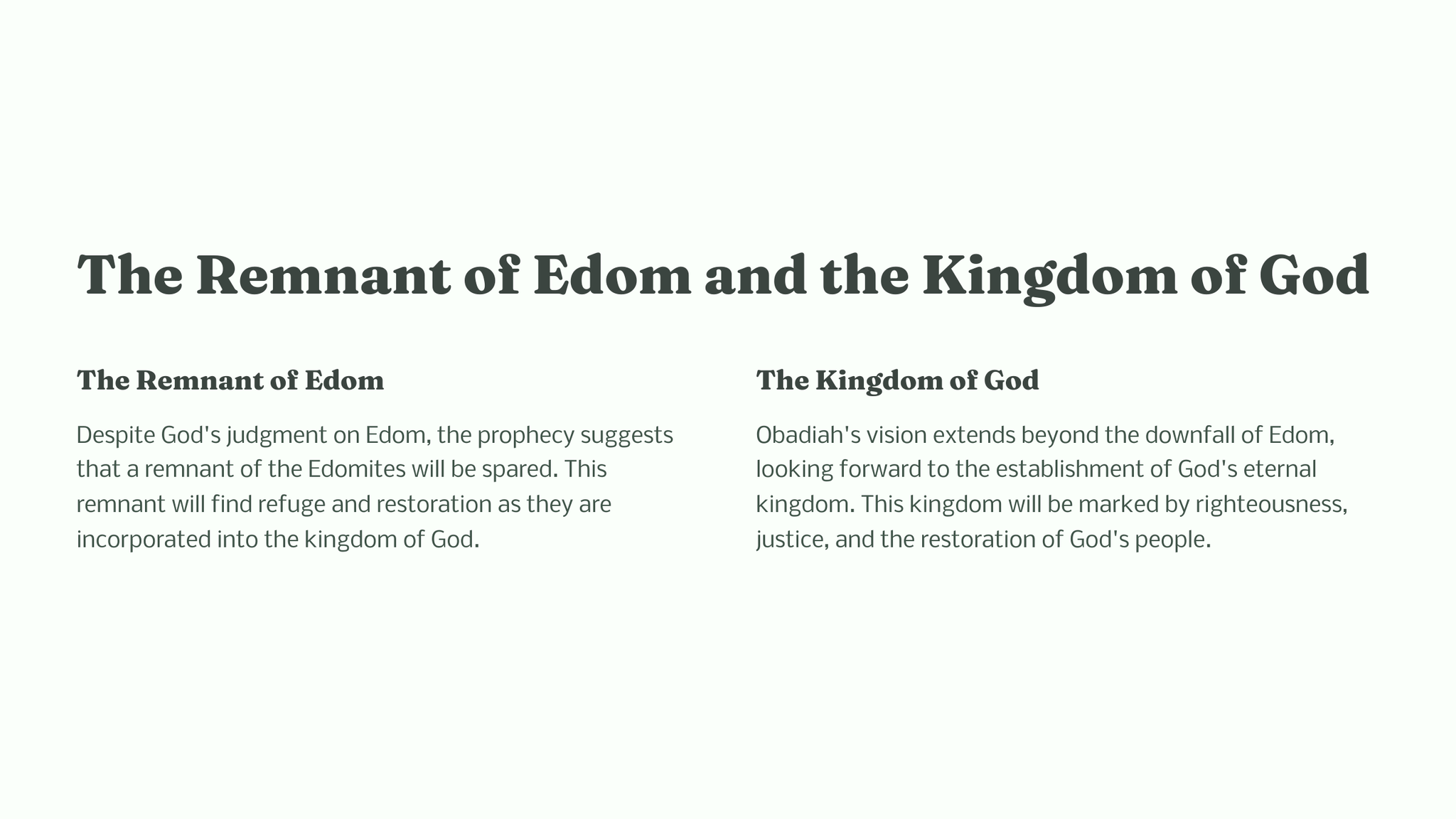 The Remnant of Edom and the Kingdom of God

The Remnant of Edom

Despite God's judgment on Edom, the prophecy suggests that a remnant of the Edomites will be spared. This remnant will find refuge and restoration as they are incorporated into the kingdom of God.

The Kingdom of God

Obadiah's vision extends beyond the downfall of Edom, looking forward to the establishment of God's eternal kingdom. This kingdom will be marked by righteousness, justice, and the restoration of God's people.